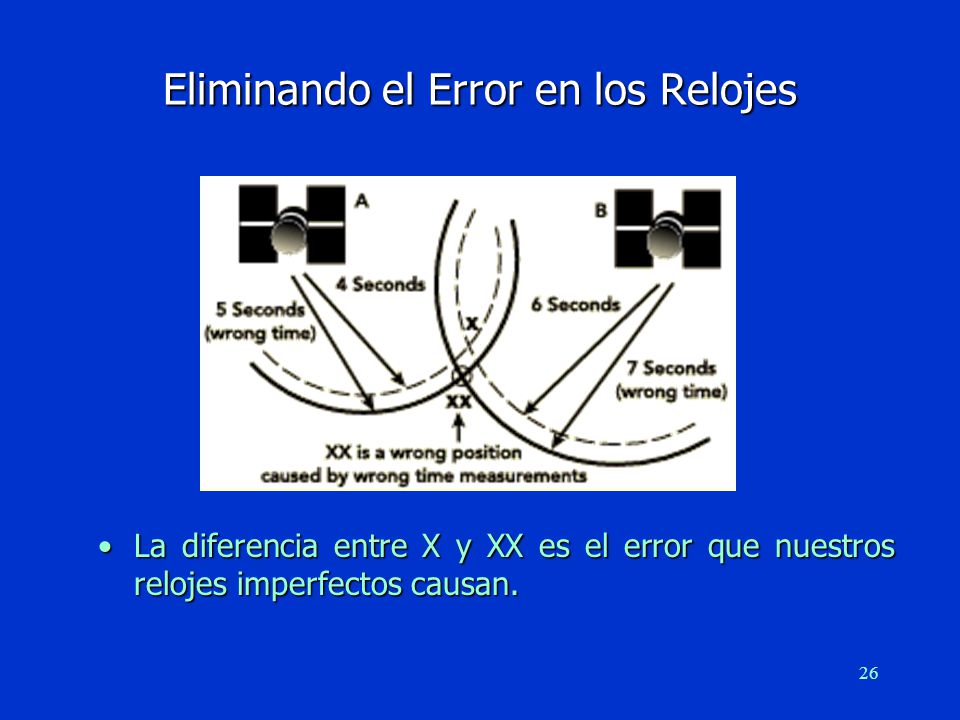 Eliminando el Error en los Relojes

A

B

4 Seconds

5 Seconds (wrong time)

6 Seconds

7 Seconds (wrong time)

X

XX

XX is a wrong position caused by wrong time measurements

• La diferencia entre X y XX es el error que nuestros relojes imperfectos causan.

26